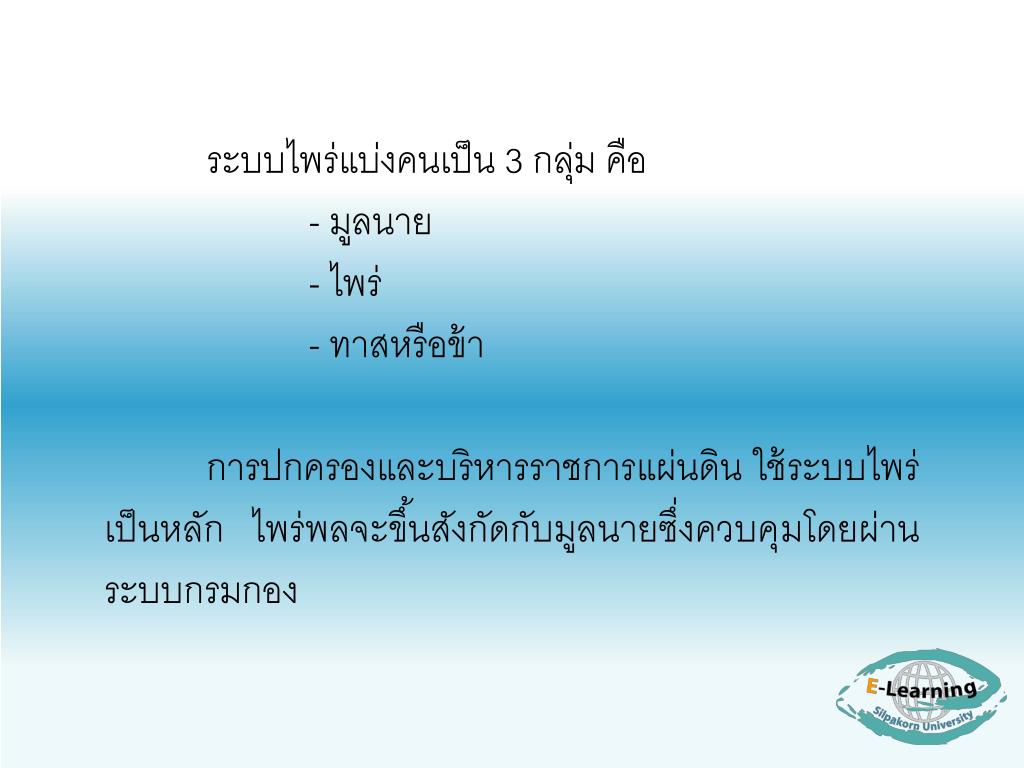 ระบบไพร่แบ่งคนเป็น 3 กลุ่ม คือ

- มูลนาย

- ไพร่

- ทาสหรือข้า

การปกครองและบริหารราชการแผ่นดิน ใช้ระบบไพร่เป็นหลัก ไพร่พลจะขึ้นสังกัดกับมูลนายซึ่งควบคุมโดยผ่านระบบกรมกอง

E-Learning
Silpakorn University